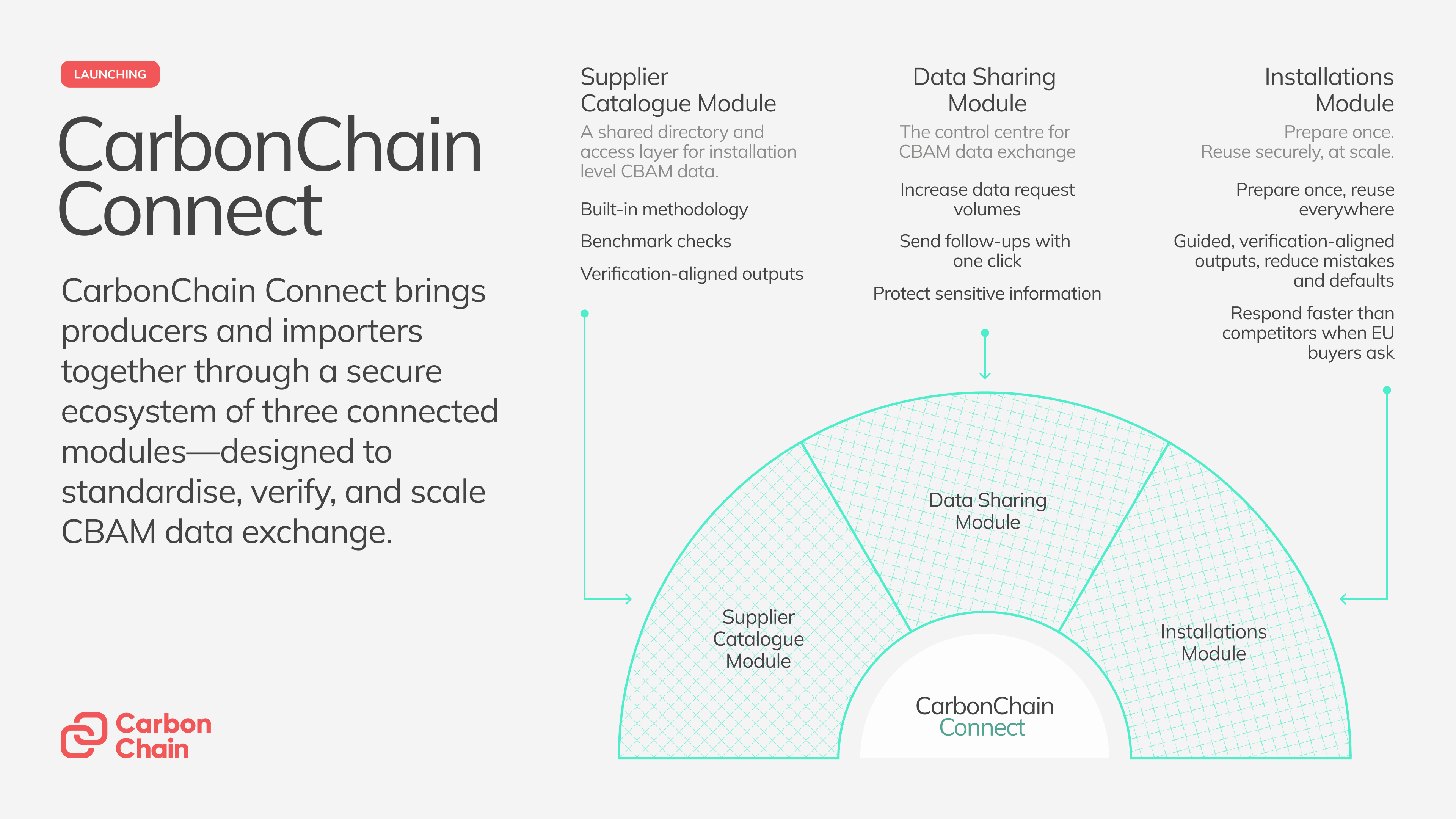 LAUNCHING

CarbonChain Connect

CarbonChain Connect brings producers and importers together through a secure ecosystem of three connected modules—designed to standardise, verify, and scale CBAM data exchange.

Carbon Chain

Supplier Catalogue Module

A shared directory and access layer for installation level CBAM data.

Built-in methodology

Benchmark checks

Verification-aligned outputs

Data Sharing Module

The control centre for CBAM data exchange

Increase data request volumes

Send follow-ups with one click

Protect sensitive information

Installations Module

Prepare once. Reuse securely, at scale.

Prepare once, reuse everywhere

Guided, verification-aligned outputs, reduce mistakes and defaults

Respond faster than competitors when EU buyers ask

Supplier Catalogue Module

Data Sharing Module

Installations Module

CarbonChain Connect